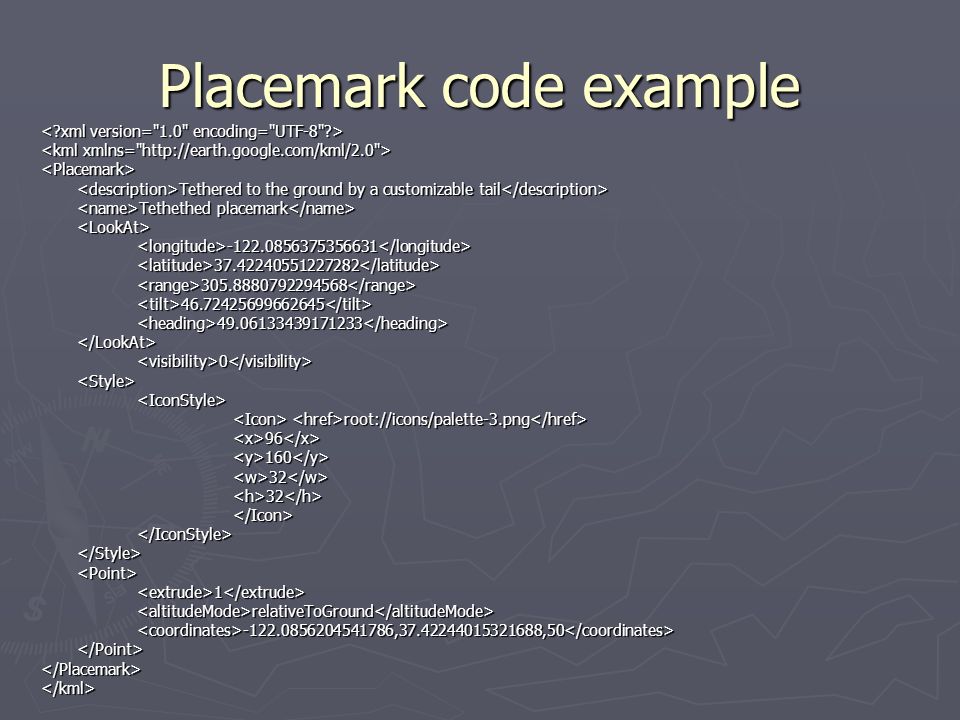 Placemark code example

<?xml version="1.0" encoding="UTF-8"?>
<kml xmlns="http://earth.google.com/kml/2.0">
<Placemark>
<description>Tethered to the ground by a customizable tail</description>
<name>Tethethed placemark</name>
<LookAt>
<longitude>-122.0856375356631</longitude>
<latitude>37.42240551227282</latitude>
<range>305.8880792294568</range>
<tilt>46.72425699662645</tilt>
<heading>49.06133439171233</heading>
</LookAt>
<visibility>0</visibility>
<Style>
<IconStyle>
<Icon> <href>root://icons/palette-3.png</href>
<x>96</x>
<y>160</y>
<w>32</w>
<h>32</h>
</Icon>
</IconStyle>
</Style>
<Point>
<extrude>1</extrude>
<altitudeMode>relativeToGround</altitudeMode>
<coordinates>-122.0856204541786,37.42244015321688,50</coordinates>
</Point>
</Placemark>
</kml>